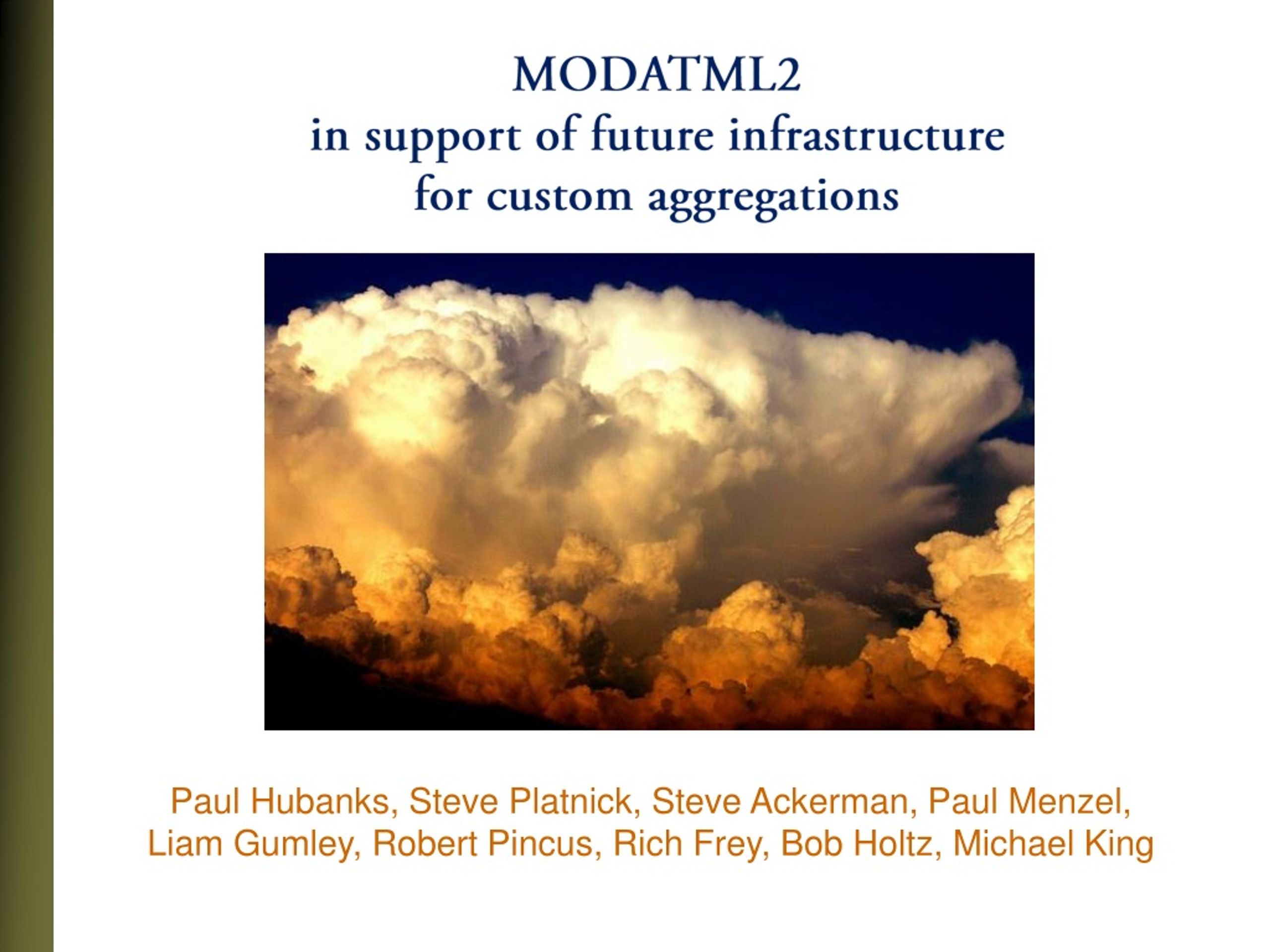 MODATML2
in support of future infrastructure
for custom aggregations

Paul Hubanks, Steve Platnick, Steve Ackerman, Paul Menzel, Liam Gumley, Robert Pincus, Rich Frey, Bob Holtz, Michael King